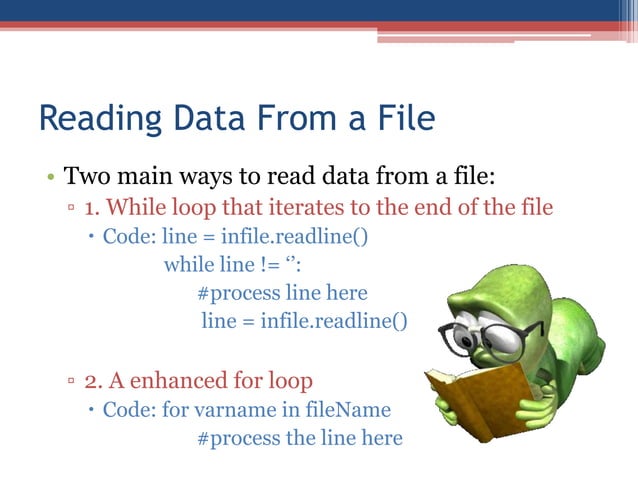 Reading Data From a File

• Two main ways to read data from a file:
▫ 1. While loop that iterates to the end of the file
• Code: line = infile.readline()
while line != ‘’:
#process line here
line = infile.readline()

▫ 2. A enhanced for loop
• Code: for varname in fileName
#process the line here